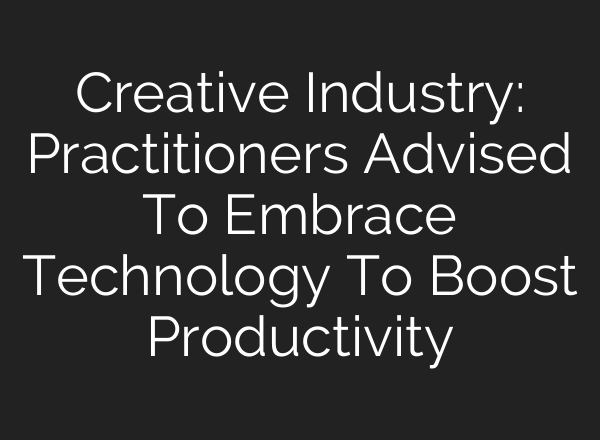 Creative Industry: Practitioners Advised To Embrace Technology To Boost Productivity